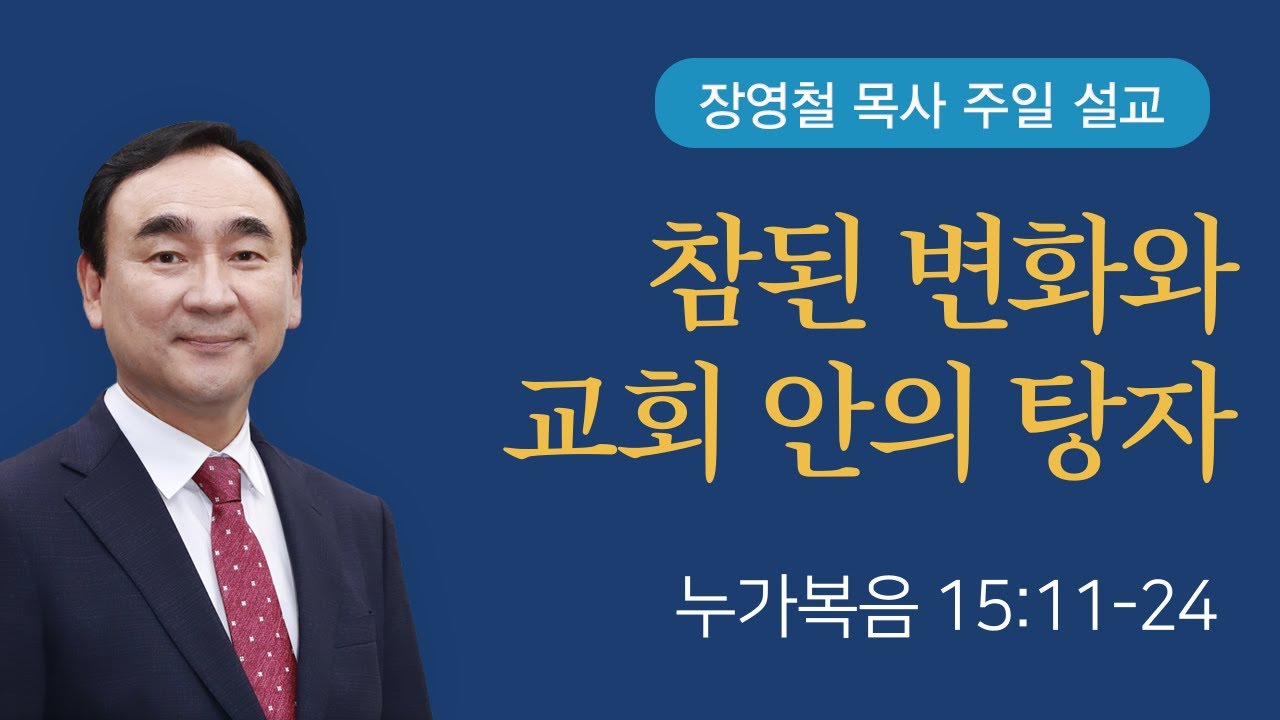 장영철 목사 주일 설교

참된 변화와
교회 안의 탕자

누가복음 15:11-24